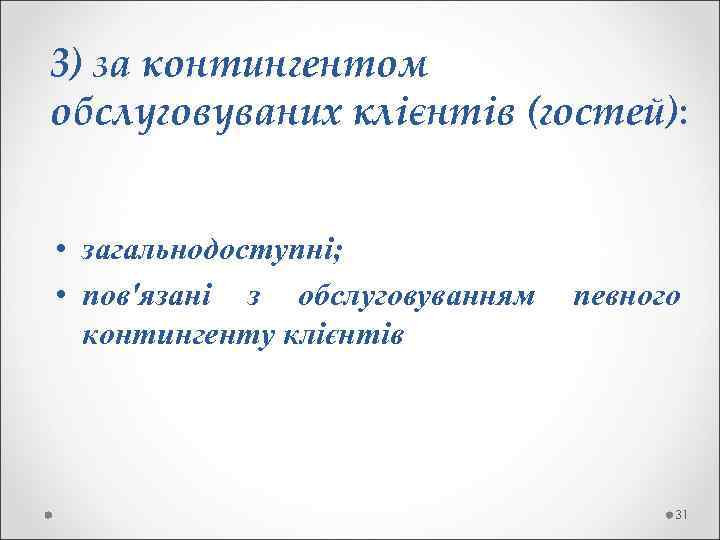 3) за контингентом обслуговуваних клієнтів (гостей):

• загальнодоступні;
• пов'язані з обслуговуванням певного контингенту клієнтів

31